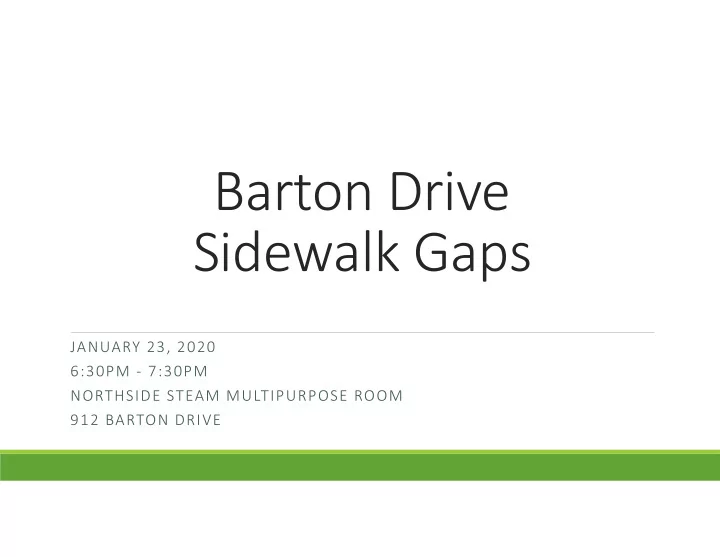 Barton Drive
Sidewalk Gaps

JANUARY 23, 2020
6:30PM - 7:30PM
NORTHSIDE STEAM MULTIPURPOSE ROOM
912 BARTON DRIVE